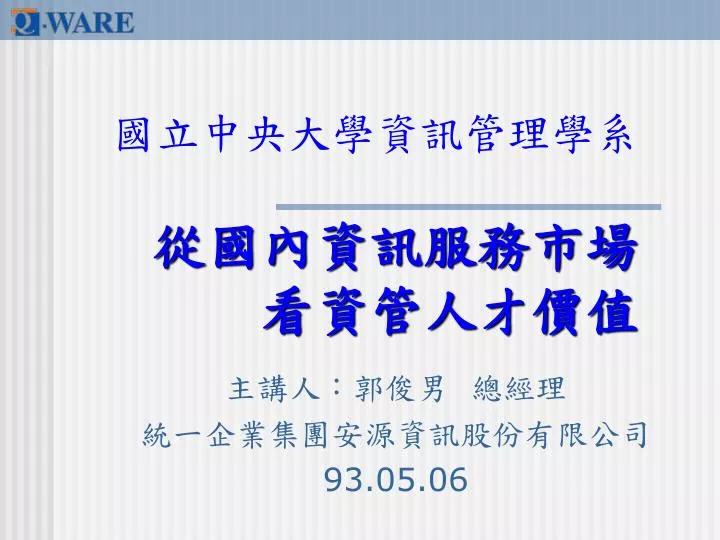 Q-WARE

國立中央大學資訊管理學系

從國內資訊服務市場
看資管人才價值

主講人：郭俊男 總經理
統一企業集團安源資訊股份有限公司
93.05.06